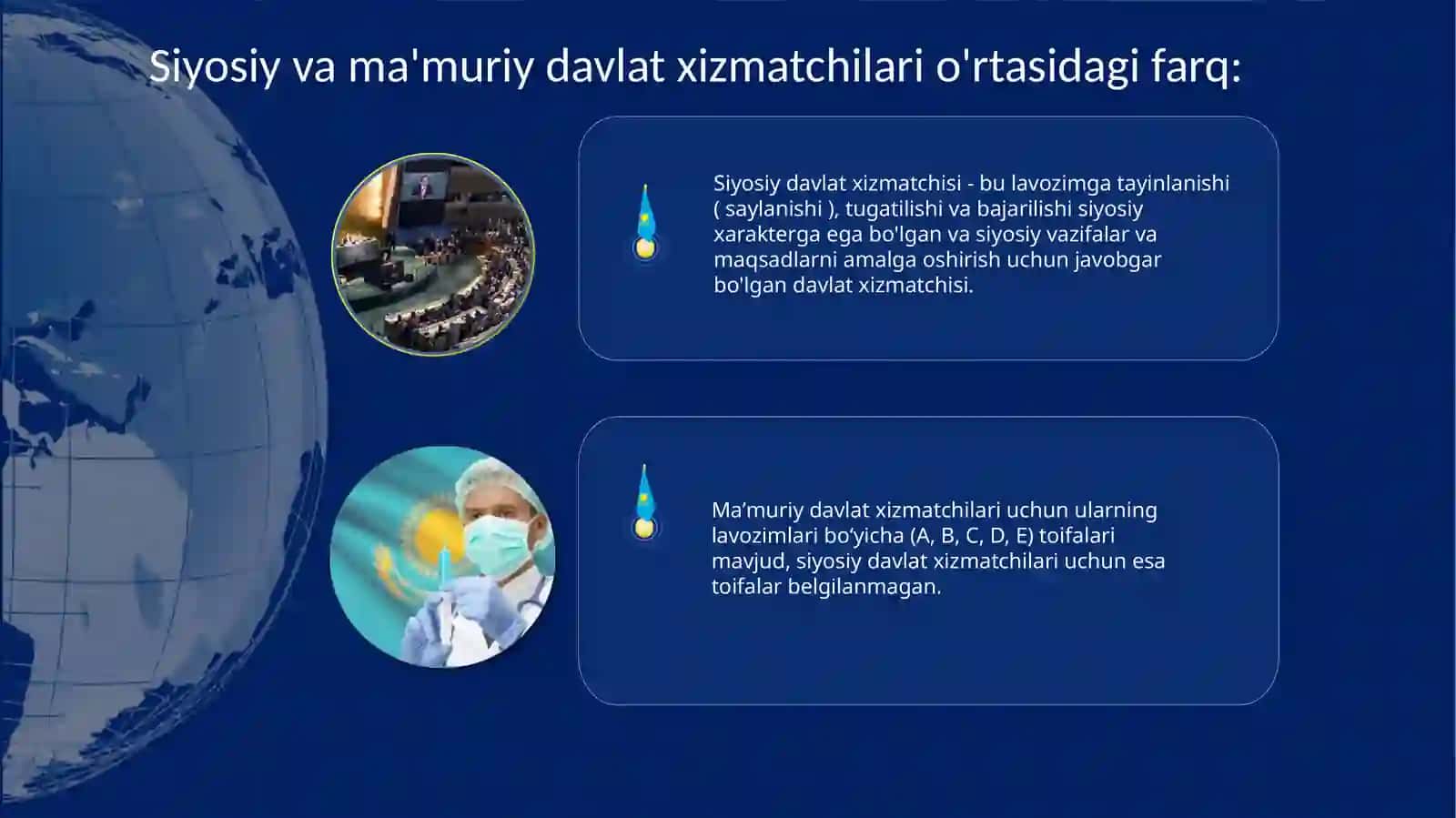 Siyosiy va ma'muriy davlat xizmatchilari o'rtasidagi farq:

Siyosiy davlat xizmatchisi - bu lavozimga tayinlanishi ( saylanishi ), tugatilishi va bajarilishi siyosiy xarakterga ega bo'lgan va siyosiy vazifalar va maqsadlarni amalga oshirish uchun javobgar bo'lgan davlat xizmatchisi.

Ma’muriy davlat xizmatchilari uchun ularning lavozimlari bo‘yicha (A, B, C, D, E) toifalari mavjud, siyosiy davlat xizmatchilari uchun esa toifalar belgilanmagan.